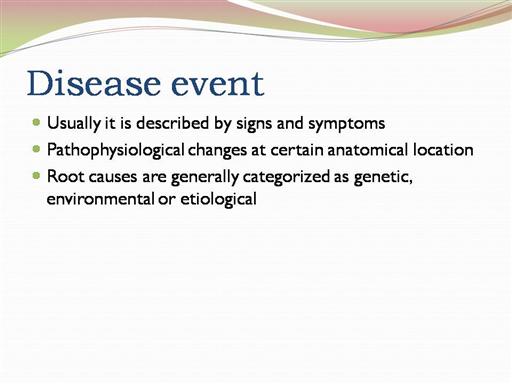 Disease event

- Usually it is described by signs and symptoms
- Pathophysiological changes at certain anatomical location
- Root causes are generally categorized as genetic, environmental or etiological